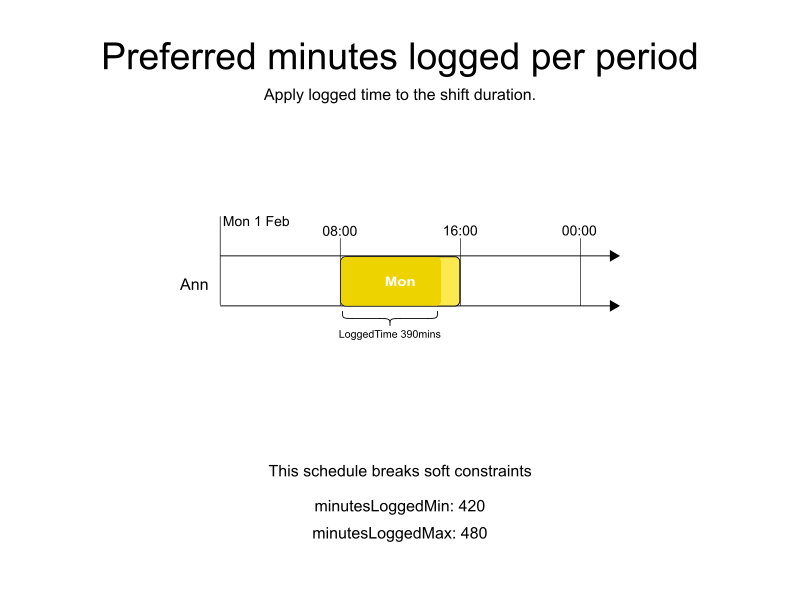 Preferred minutes logged per period

Apply logged time to the shift duration.

Mon 1 Feb
08:00
16:00
00:00

Ann

Mon

LoggedTime 390mins

This schedule breaks soft constraints

minutesLoggedMin: 420

minutesLoggedMax: 480